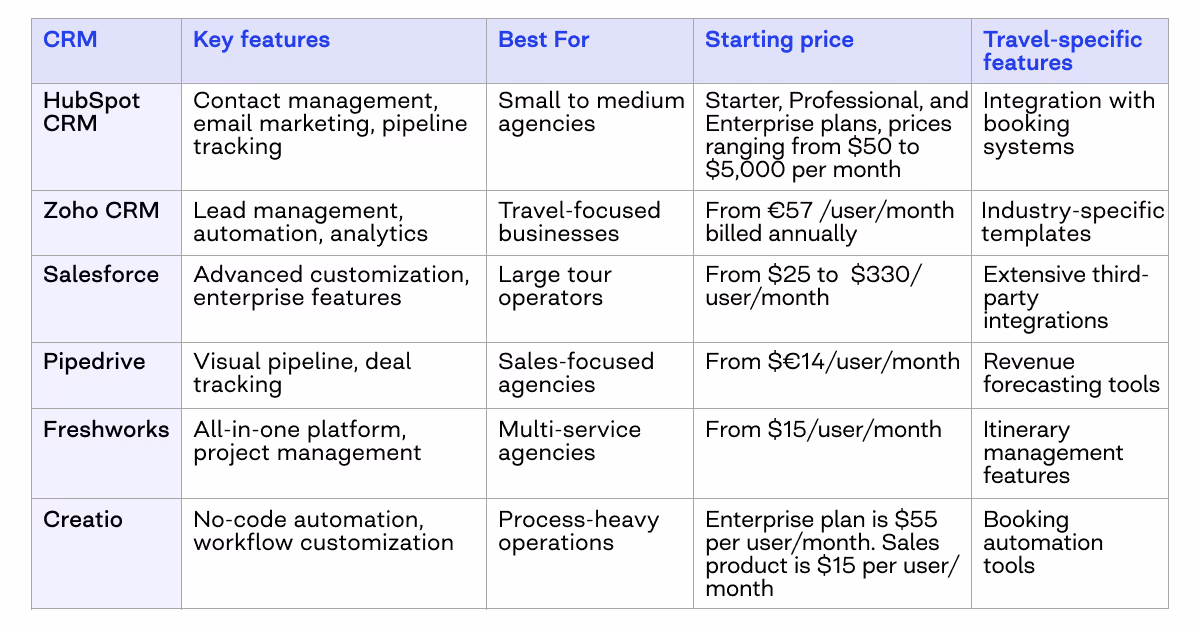 | CRM | Key features | Best For | Starting price | Travel-specific features |
|---|---|---|---|---|
| HubSpot CRM | Contact management, email marketing, pipeline tracking | Small to medium agencies | Starter, Professional, and Enterprise plans, prices ranging from \$50 to \$5,000 per month | Integration with booking systems |
| Zoho CRM | Lead management, automation, analytics | Travel-focused businesses | From €57 /user/month billed annually | Industry-specific templates |
| Salesforce | Advanced customization, enterprise features | Large tour operators | From \$25 to \$330/ user/month | Extensive third-party integrations |
| Pipedrive | Visual pipeline, deal tracking | Sales-focused agencies | From \$€14/user/month | Revenue forecasting tools |
| Freshworks | All-in-one platform, project management | Multi-service agencies | From \$15/user/month | Itinerary management features |
| Creatio | No-code automation, workflow customization | Process-heavy operations | Enterprise plan is \$55 per user/month. Sales product is \$15 per user/ month | Booking automation tools |